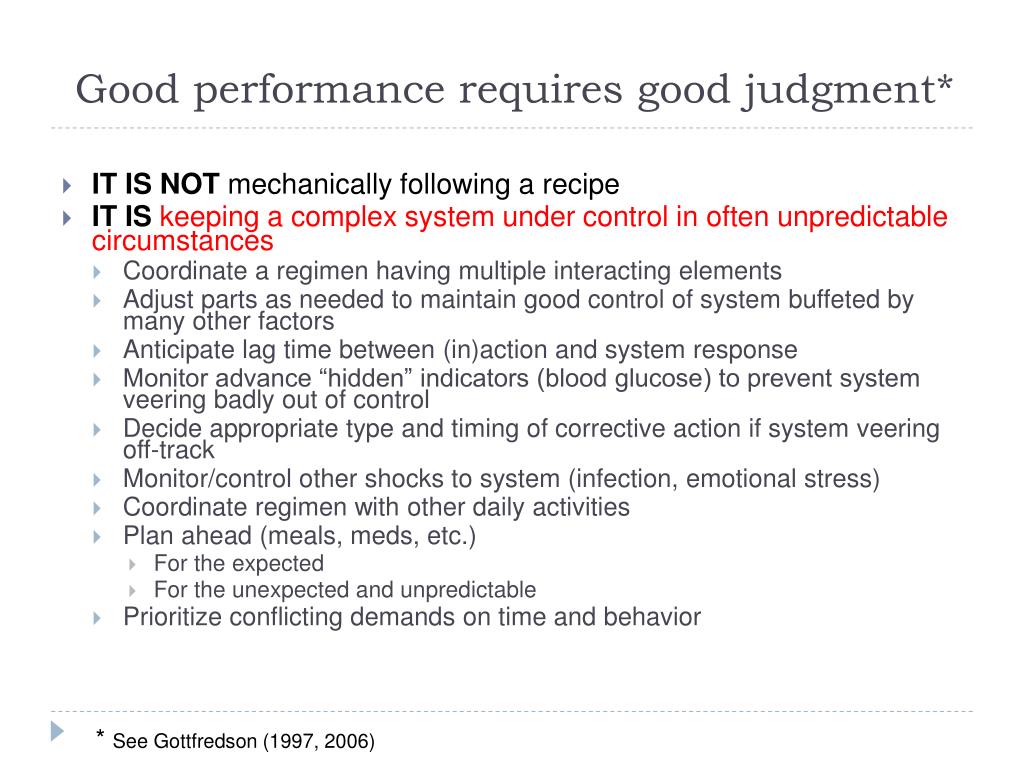 Good performance requires good judgment*

IT IS NOT mechanically following a recipe

IT IS keeping a complex system under control in often unpredictable circumstances

Coordinate a regimen having multiple interacting elements

Adjust parts as needed to maintain good control of system buffeted by many other factors

Anticipate lag time between (in)action and system response

Monitor advance “hidden” indicators (blood glucose) to prevent system veering badly out of control

Decide appropriate type and timing of corrective action if system veering off-track

Monitor/control other shocks to system (infection, emotional stress)

Coordinate regimen with other daily activities

Plan ahead (meals, meds, etc.)

For the expected

For the unexpected and unpredictable

Prioritize conflicting demands on time and behavior

* See Gottfredson (1997, 2006)